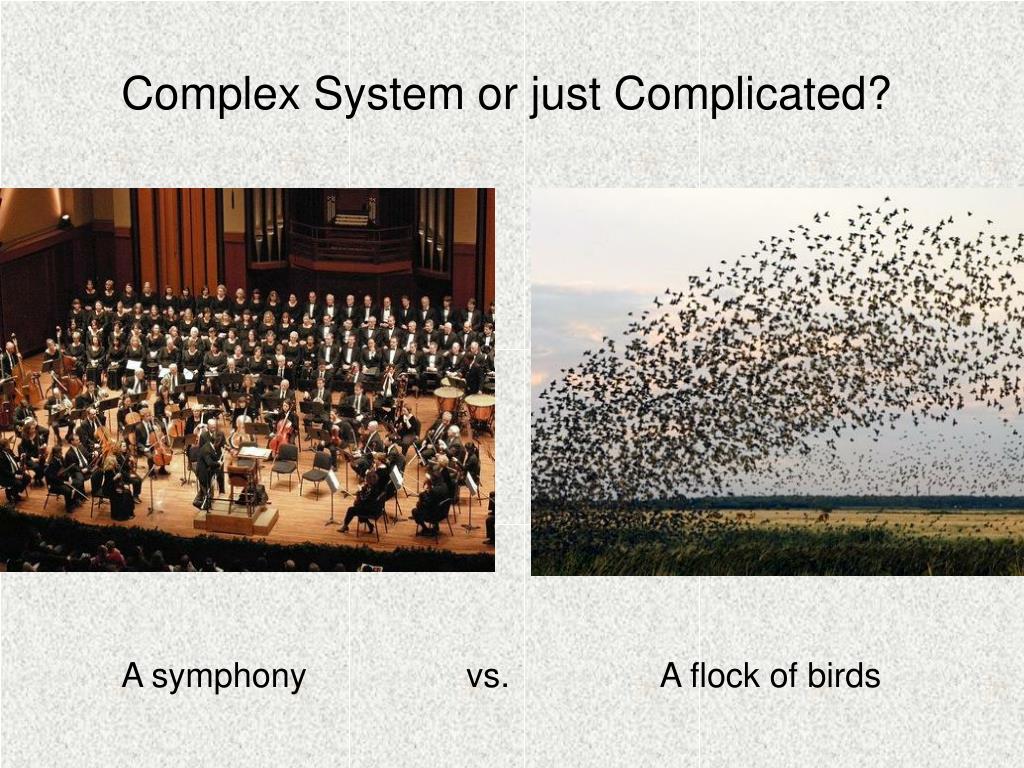 Complex System or just Complicated?

A symphony vs. A flock of birds